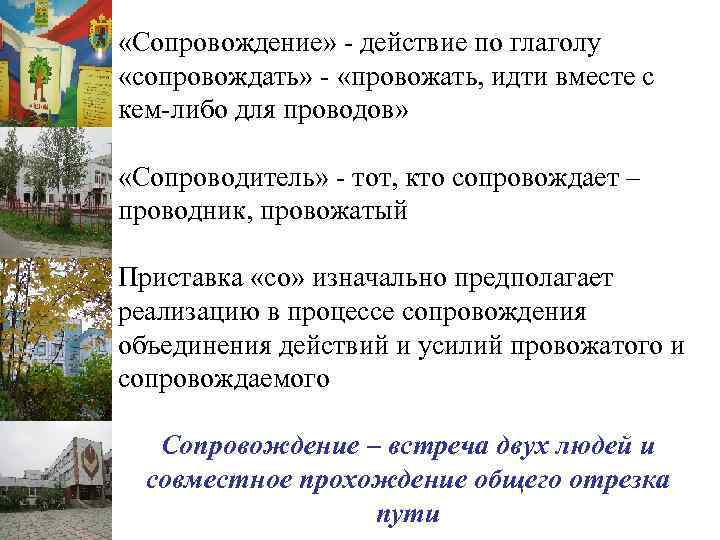 «Сопровождение» - действие по глаголу «сопровождать» - «провожать, идти вместе с кем-либо для проводов»

«Сопроводитель» - тот, кто сопровождает – проводник, провожатый

Приставка «со» изначально предполагает реализацию в процессе сопровождения объединения действий и усилий провожатого и сопровождаемого

Сопровождение – встреча двух людей и совместное прохождение общего отрезка пути